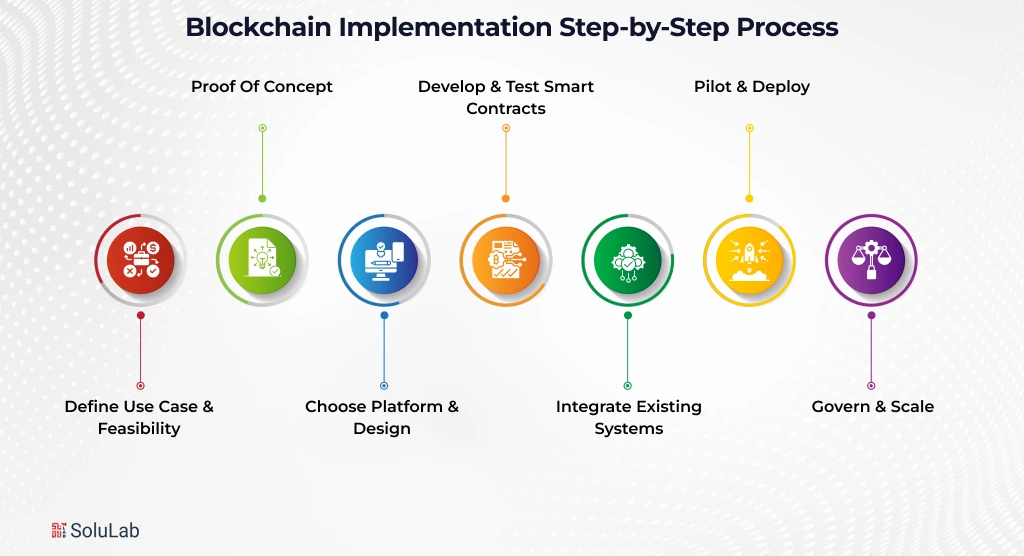 Blockchain Implementation Step-by-Step Process

Proof Of Concept

Develop & Test Smart Contracts

Pilot & Deploy

Define Use Case & Feasibility

Choose Platform & Design

Integrate Existing Systems

Govern & Scale

SoluLab